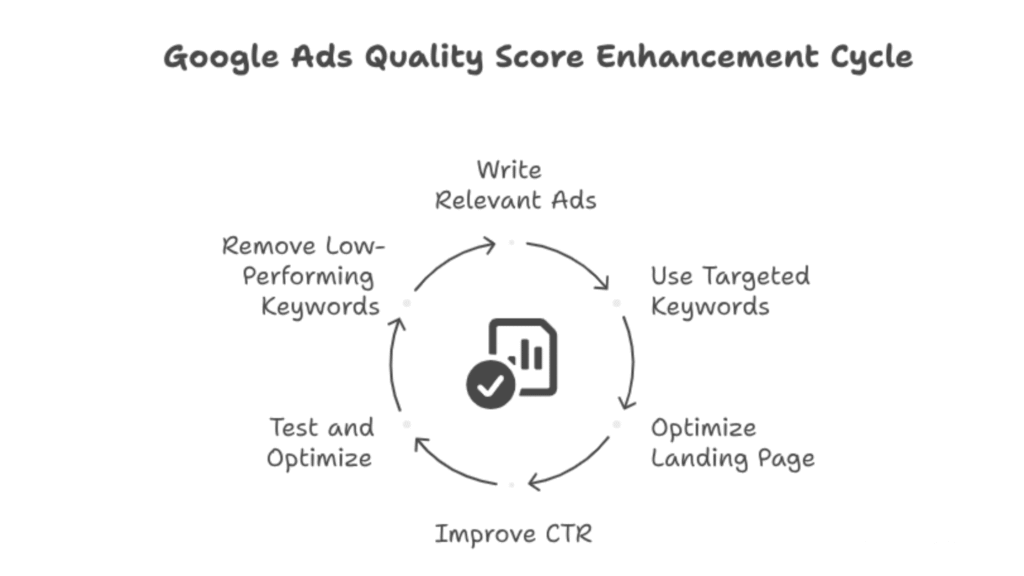 Google Ads Quality Score Enhancement Cycle

Write Relevant Ads

Use Targeted Keywords

Optimize Landing Page

Improve CTR

Test and Optimize

Remove Low-Performing Keywords